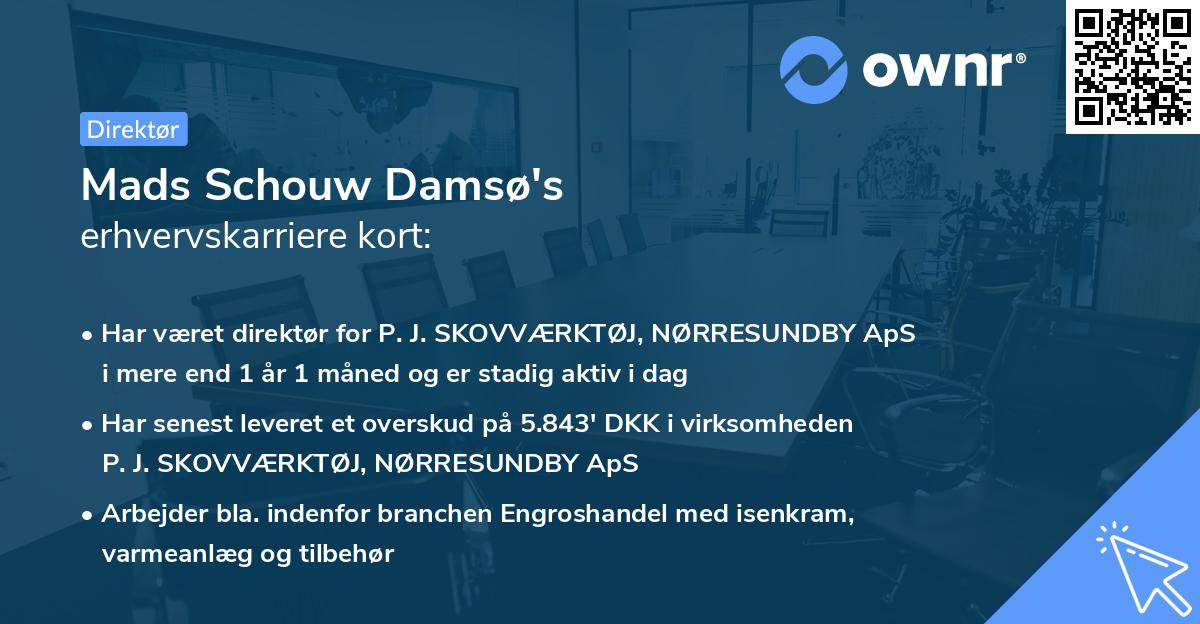 ownr®

Direktør

Mads Schouw Damsø's
erhvervskarriere kort:

• Har været direktør for P. J. SKOVVÆRKTØJ, NØRRESUNDBY ApS i mere end 1 år 1 måned og er stadig aktiv i dag

• Har senest leveret et overskud på 5.843' DKK i virksomheden P. J. SKOVVÆRKTØJ, NØRRESUNDBY ApS

• Arbejder bla. indenfor branchen Engroshandel med isenkram, varmeanlæg og tilbehør